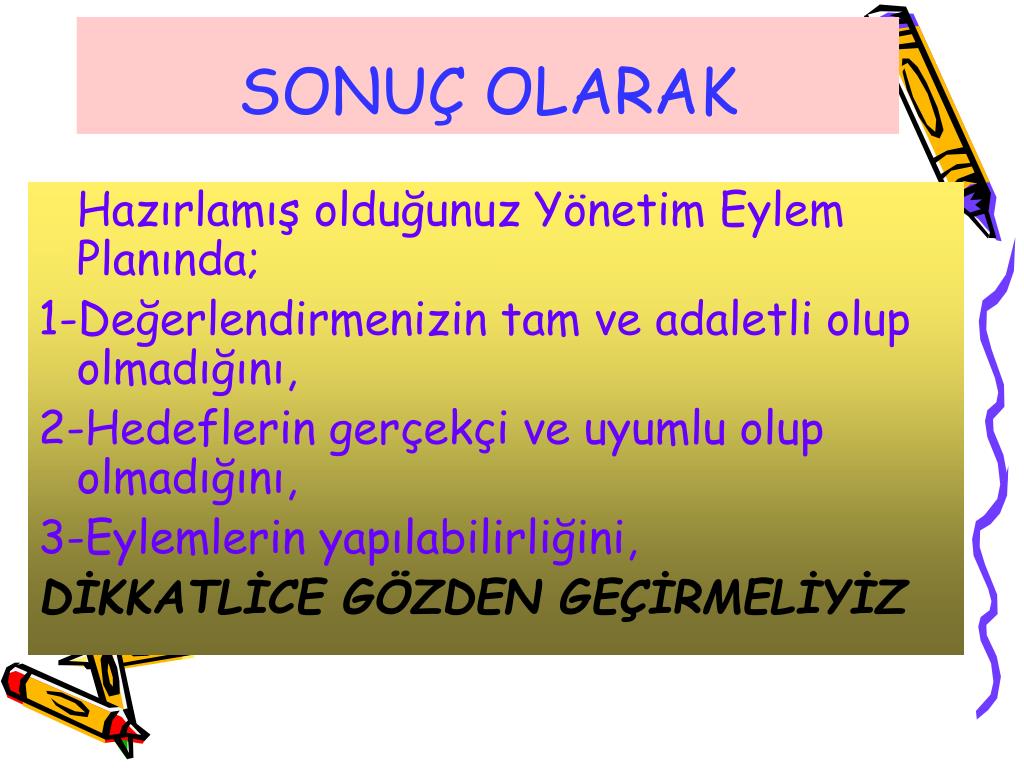 SONUÇ OLARAK

Hazırlamış olduğunuz Yönetim Eylem Planında;

1-Değerlendirmenizin tam ve adaletli olup olmadığını,

2-Hedeflerin gerçekçi ve uyumlu olup olmadığını,

3-Eylemlerin yapılabilirliğini,

DİKKATLİCE GÖZDEN GEÇİRMELİYİZ